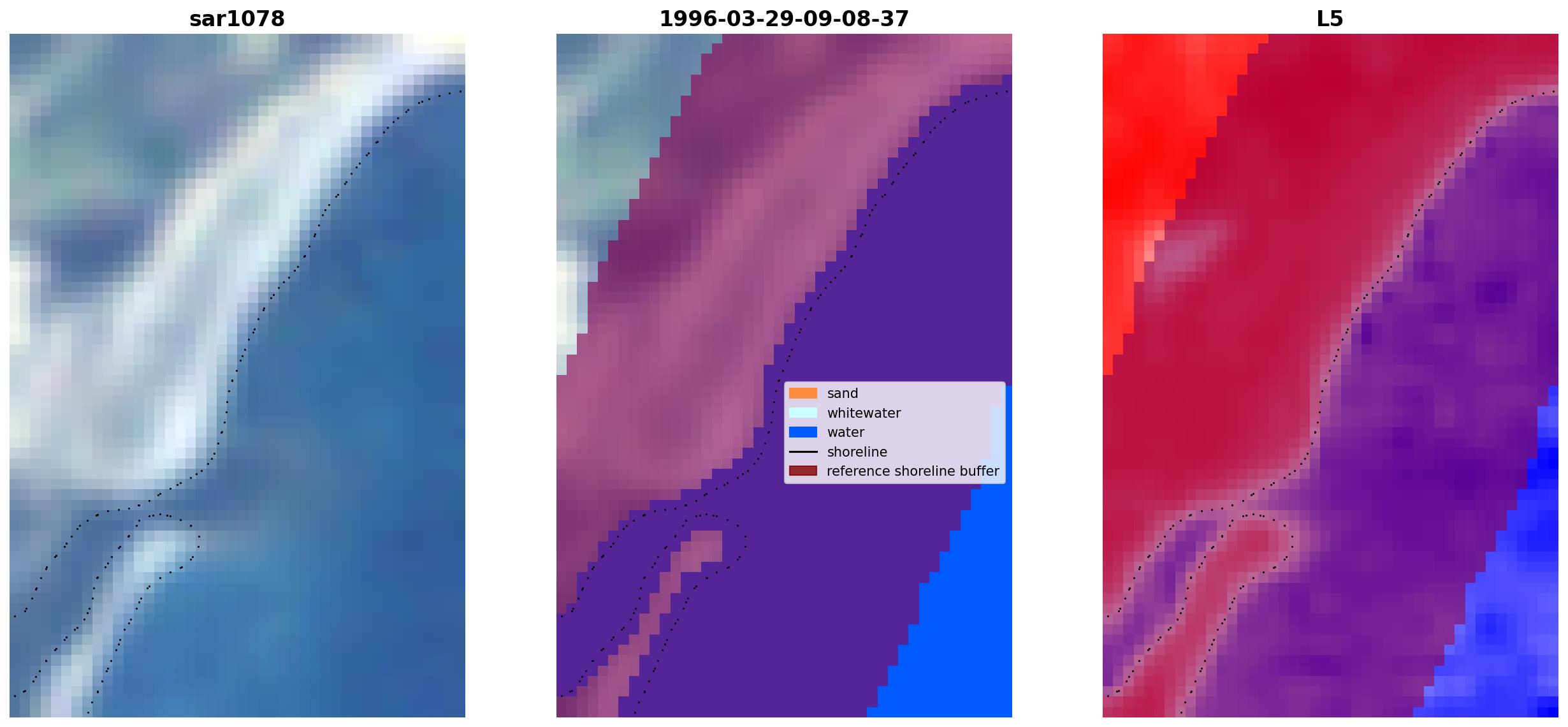 sar1078

1996-03-29-09-08-37

sand
whitewater
water
shoreline
reference shoreline buffer

L5